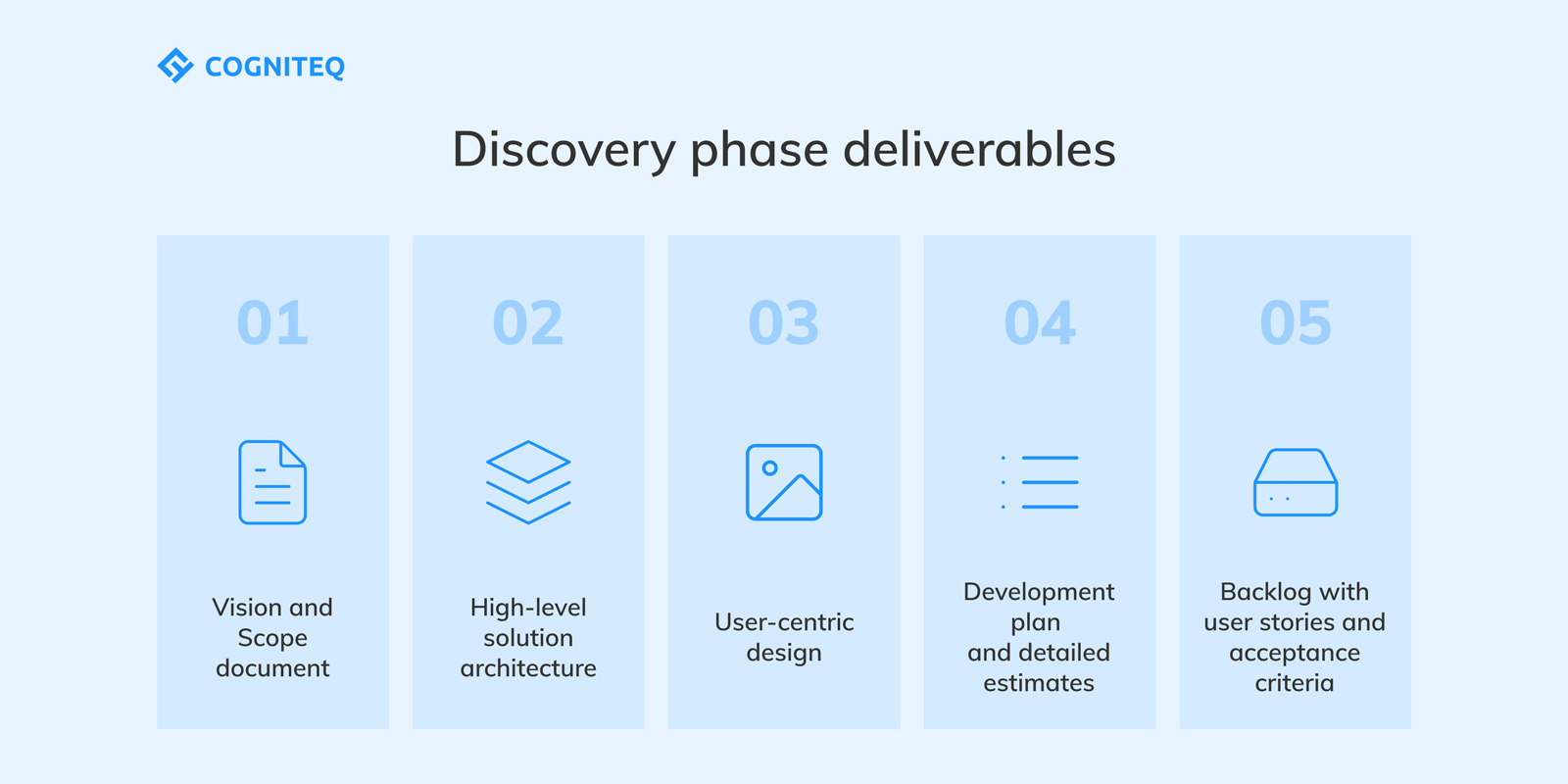 COGNITEQ

Discovery phase deliverables

01

Vision and Scope document

02

High-level solution architecture

03

User-centric design

04

Development plan and detailed estimates

05

Backlog with user stories and acceptance criteria